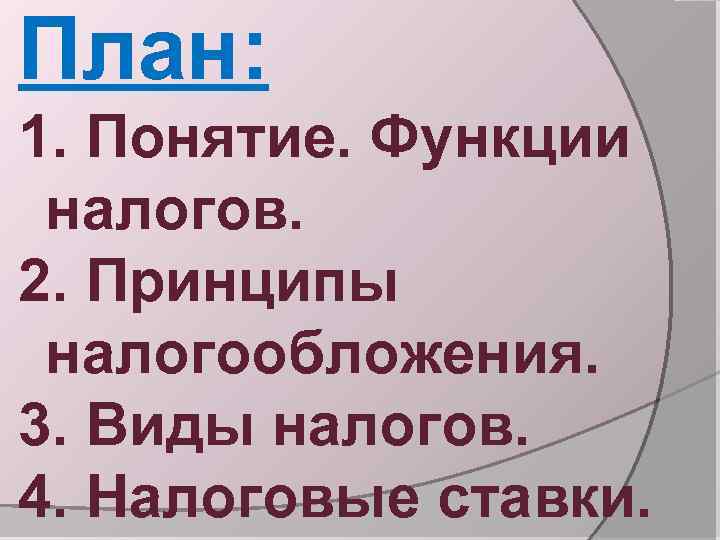 План:

1. Понятие. Функции налогов.
2. Принципы налогообложения.
3. Виды налогов.
4. Налоговые ставки.